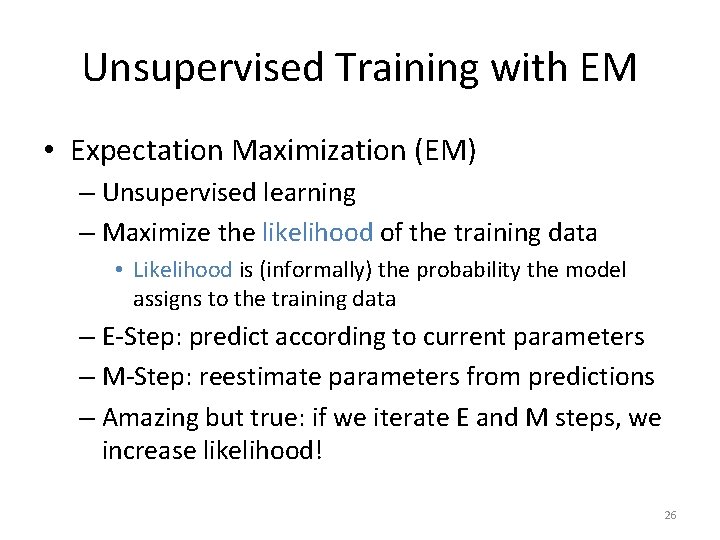 Unsupervised Training with EM

• Expectation Maximization (EM)
 – Unsupervised learning
 – Maximize the likelihood of the training data
  • Likelihood is (informally) the probability the model assigns to the training data
 – E-Step: predict according to current parameters
 – M-Step: reestimate parameters from predictions
 – Amazing but true: if we iterate E and M steps, we increase likelihood!

26